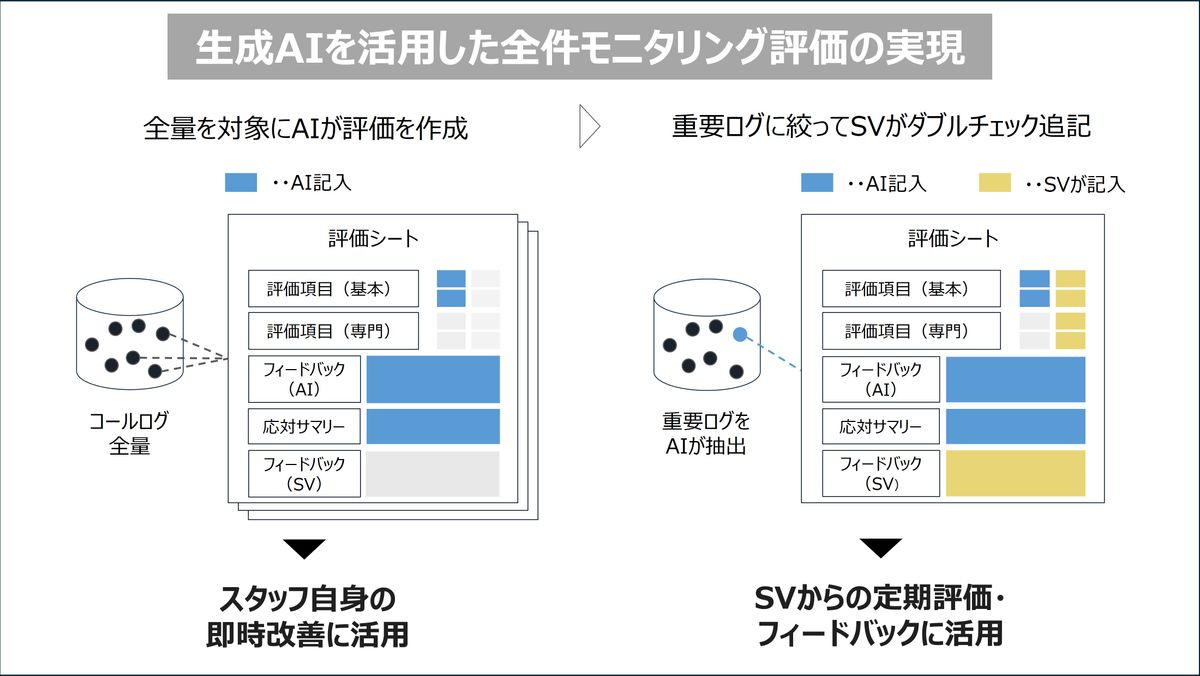 生成AIを活用した全件モニタリング評価の実現

全量を対象にAIが評価を作成

・・AI記入

評価シート

評価項目（基本）

評価項目（専門）

フィードバック（AI）

応対サマリー

フィードバック（SV）

コールログ全量

スタッフ自身の即時改善に活用

重要ログに絞ってSVがダブルチェック追記

・・AI記入

・・SVが記入

評価シート

評価項目（基本）

評価項目（専門）

フィードバック（AI）

応対サマリー

フィードバック（SV）

重要ログをAIが抽出

SVからの定期評価・フィードバックに活用